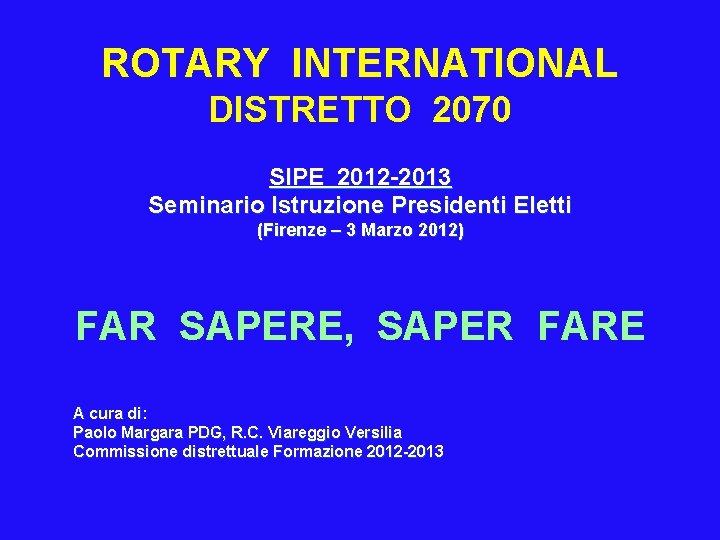 ROTARY INTERNATIONAL
DISTRETTO 2070

SIPE 2012-2013
Seminario Istruzione Presidenti Eletti
(Firenze – 3 Marzo 2012)

FAR SAPERE, SAPER FARE

A cura di:
Paolo Margara PDG, R.C. Viareggio Versilia
Commissione distrettuale Formazione 2012-2013